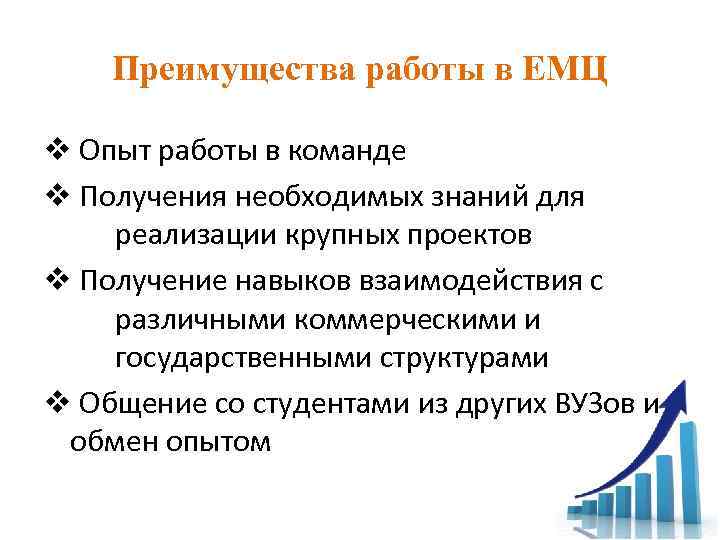 Преимущества работы в ЕМЦ

❖ Опыт работы в команде

❖ Получения необходимых знаний для реализации крупных проектов

❖ Получение навыков взаимодействия с различными коммерческими и государственными структурами

❖ Общение со студентами из других ВУЗов и обмен опытом